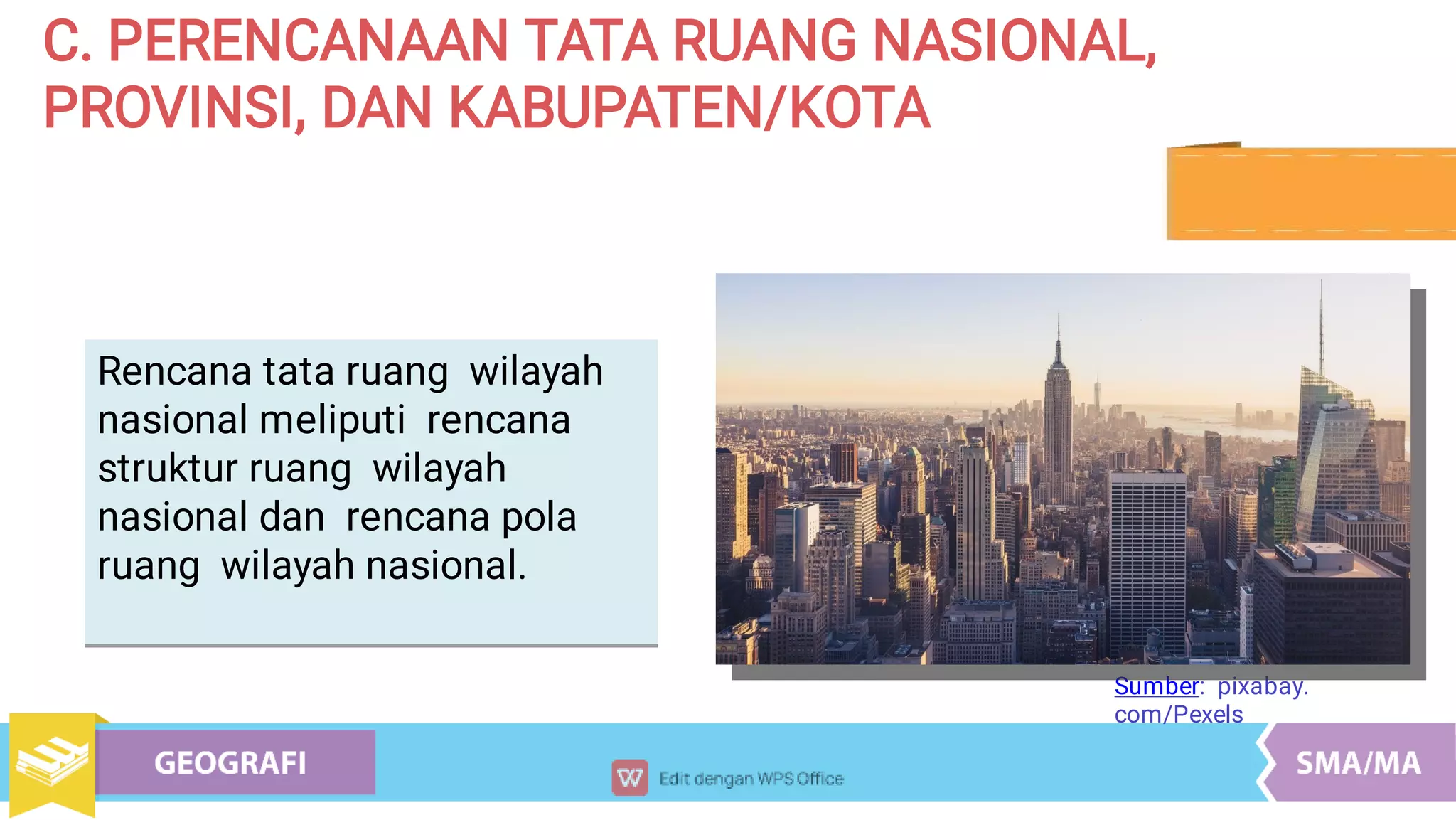 C. PERENCANAAN TATA RUANG NASIONAL, PROVINSI, DAN KABUPATEN/KOTA

Rencana tata ruang wilayah nasional meliputi rencana struktur ruang wilayah nasional dan rencana pola ruang wilayah nasional.

Sumber: pixabay.com/Pexels

GEOGRAFI

Edit dengan WPS Office

SMA/MA